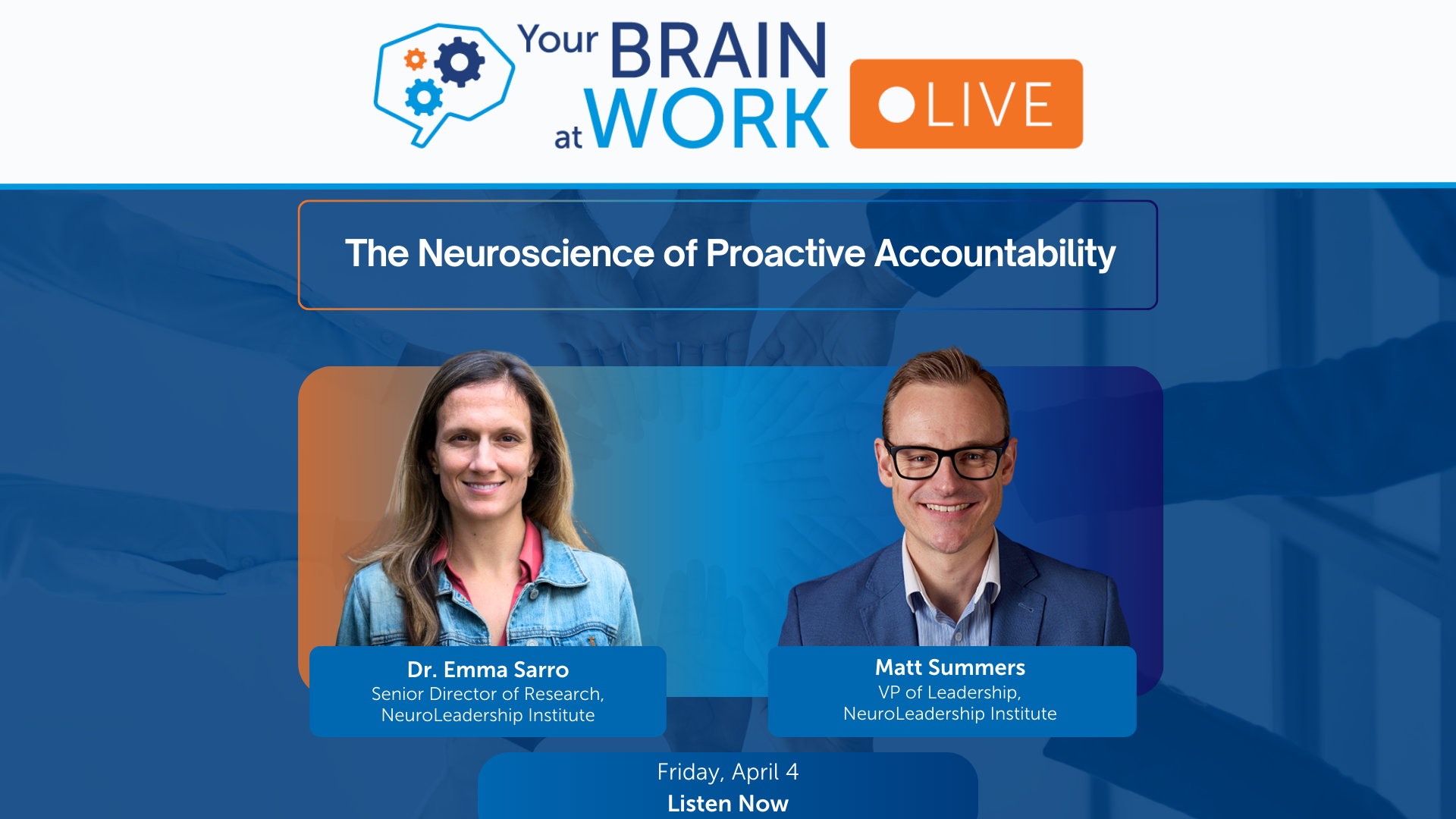 Your BRAIN at WORK LIVE

The Neuroscience of Proactive Accountability

Dr. Emma Sarro
Senior Director of Research, NeuroLeadership Institute

Matt Summers
VP of Leadership, NeuroLeadership Institute

Friday, April 4
Listen Now